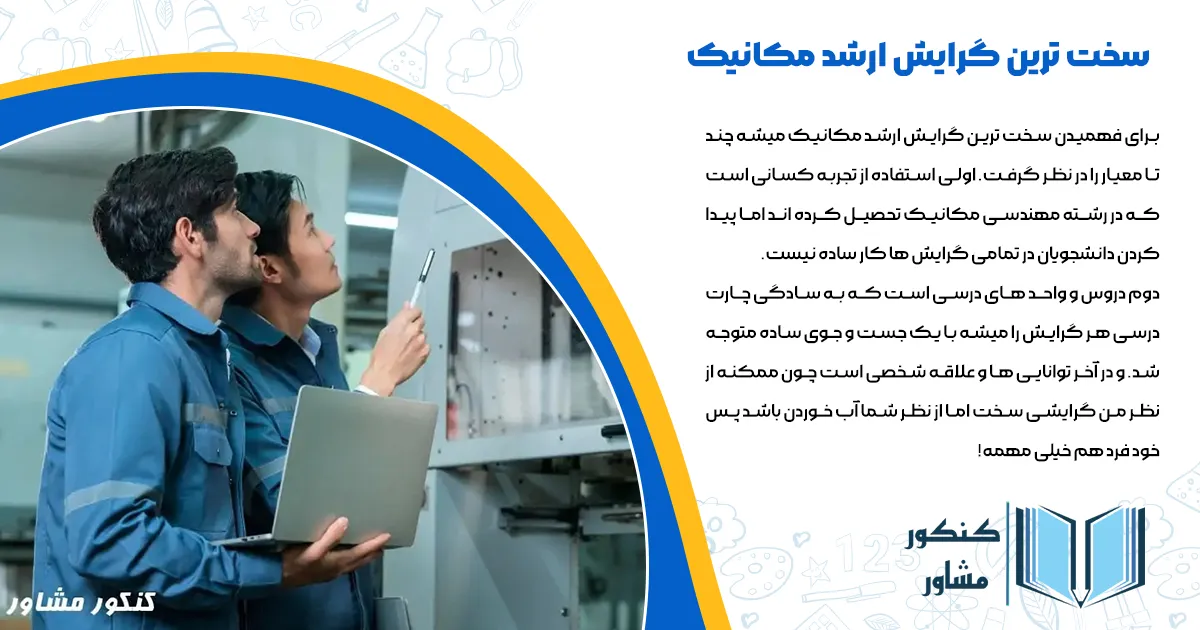 سخت ترین گرایش ارشد مکانیک

برای فهمیدن سخت ترین گرایش ارشد مکانیک میشه چند تا معیار را در نظر گرفت. اولی استفاده از تجربه کسانی است که در رشته مهندسی مکانیک تحصیل کرده اند اما پیدا کردن دانشجویان در تمامی گرایش ها کار ساده نیست.
دوم دروس و واحد های درسی است که به سادگی چارت درسی هر گرایش را میشه با یک جست و جوی ساده متوجه شد. و در آخر توانایی ها و علاقه شخصی است چون ممکنه از نظر من گرایشی سخت اما از نظر شما آب خوردن باشد پس خود فرد هم خیلی مهمه!

کنکور مشاور

کنکور مشاور